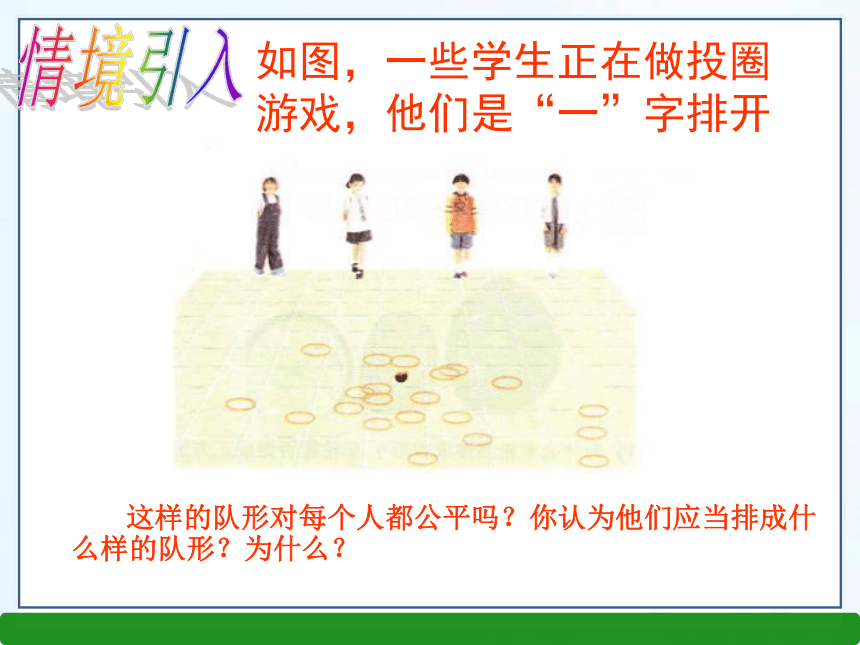 情境引入

如图，一些学生正在做投圈游戏，他们是“一”字排开

这样的队形对每个人都公平吗？你认为他们应当排成什么样的队形？为什么？